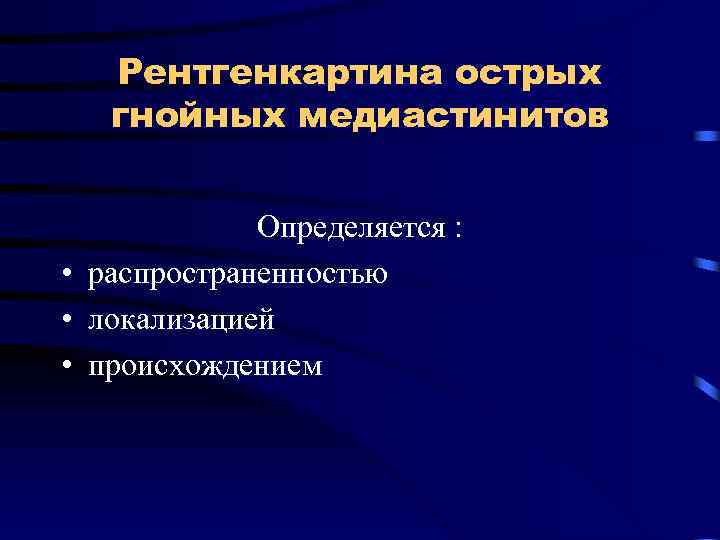 Рентгенкартина острых гнойных медиастинитов

Определяется :

• распространенностью
• локализацией
• происхождением